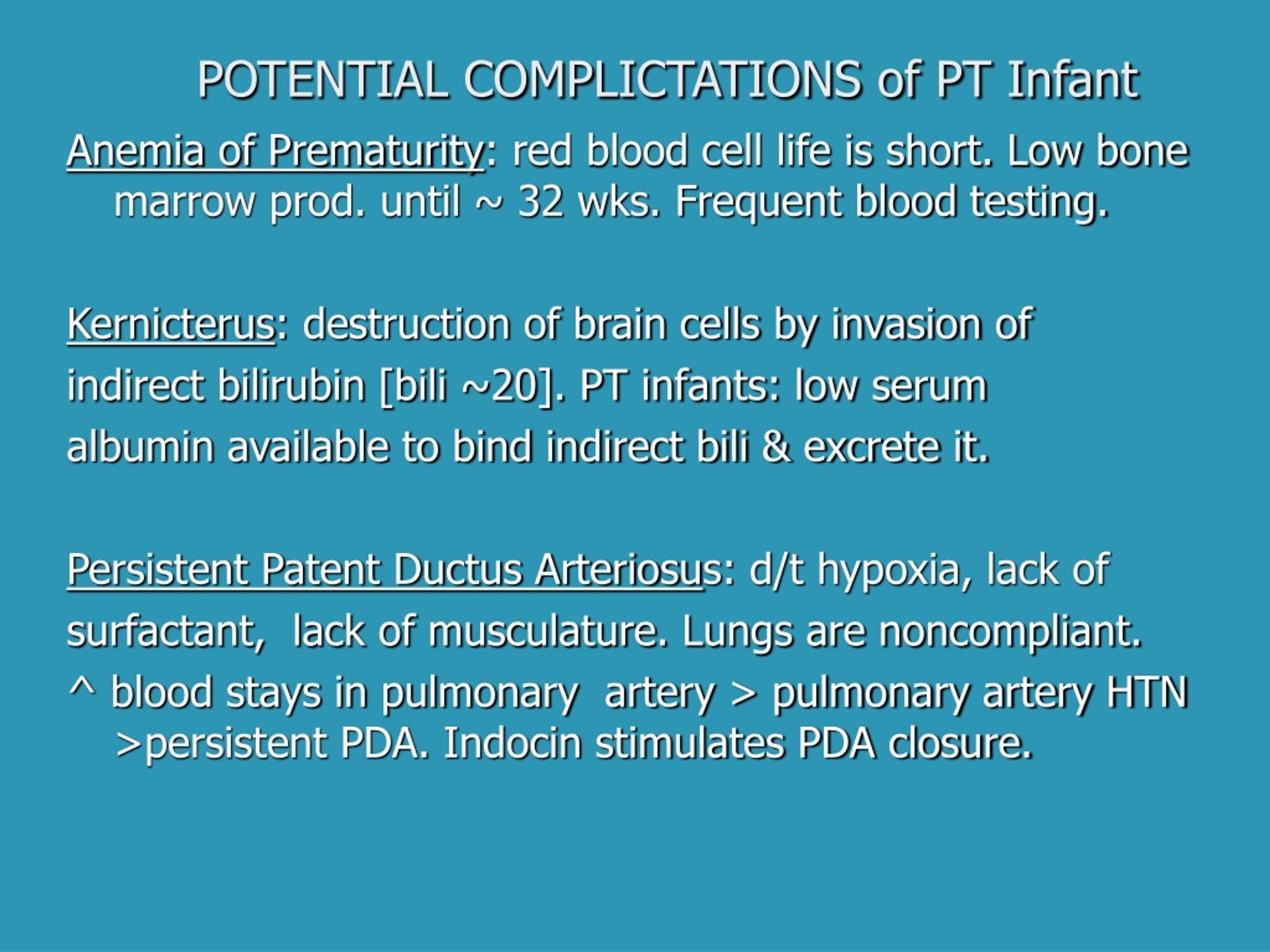 POTENTIAL COMPLICTATIONS of PT Infant

Anemia of Prematurity: red blood cell life is short. Low bone marrow prod. until ~ 32 wks. Frequent blood testing.

Kernicterus: destruction of brain cells by invasion of indirect bilirubin [bili ~20]. PT infants: low serum albumin available to bind indirect bili & excrete it.

Persistent Patent Ductus Arteriosus: d/t hypoxia, lack of surfactant, lack of musculature. Lungs are noncompliant.
^ blood stays in pulmonary artery > pulmonary artery HTN >persistent PDA. Indocin stimulates PDA closure.